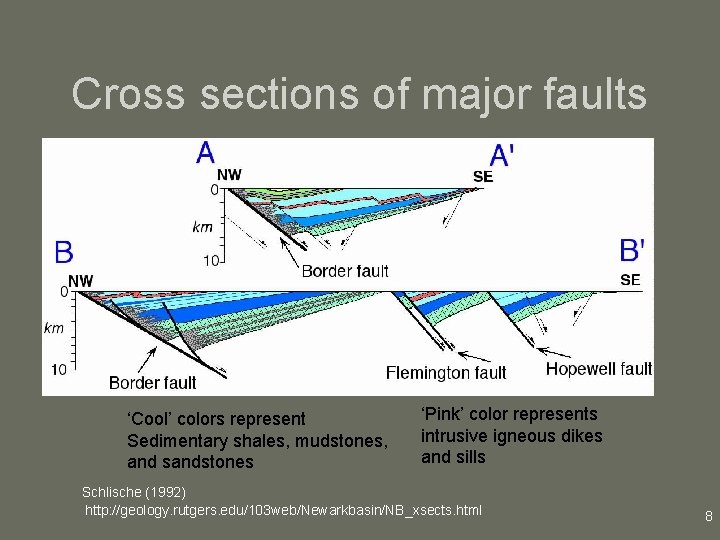 Cross sections of major faults

A

A'

NW

SE

0

km

10

Border fault

B

B'

NW

SE

0

km

10

Border fault

Flemington fault

Hopewell fault

'Cool' colors represent Sedimentary shales, mudstones, and sandstones

'Pink' color represents intrusive igneous dikes and sills

Schlische (1992)
http://geology.rutgers.edu/103web/Newarkbasin/NB_xsects.html

8